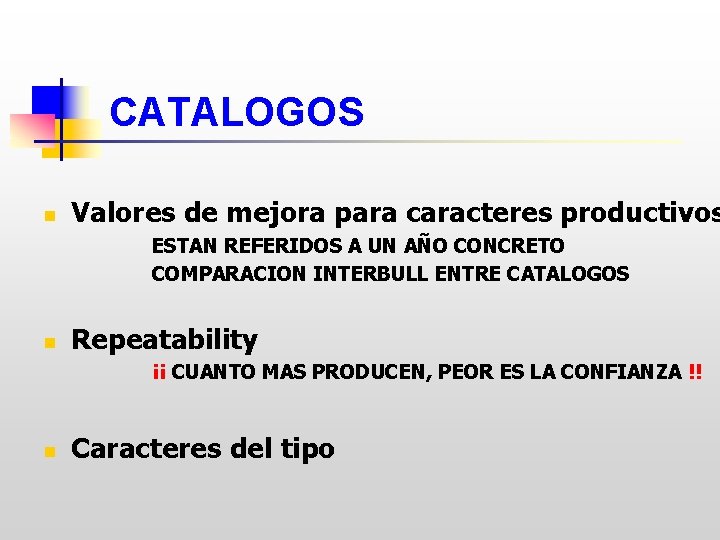 CATALOGOS

Valores de mejora para caracteres productivos

ESTAN REFERIDOS A UN AÑO CONCRETO
COMPARACION INTERBULL ENTRE CATALOGOS

Repeatability

¡¡ CUANTO MAS PRODUCEN, PEOR ES LA CONFIANZA !!

Caracteres del tipo